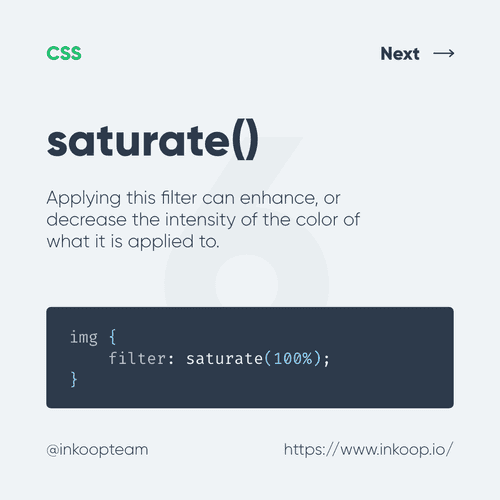 CSS

Next →

saturate()

6

Applying this filter can enhance, or decrease the intensity of the color of what it is applied to.

img {
    filter: saturate(100%);
}

@inkoopteam

https://www.inkoop.io/